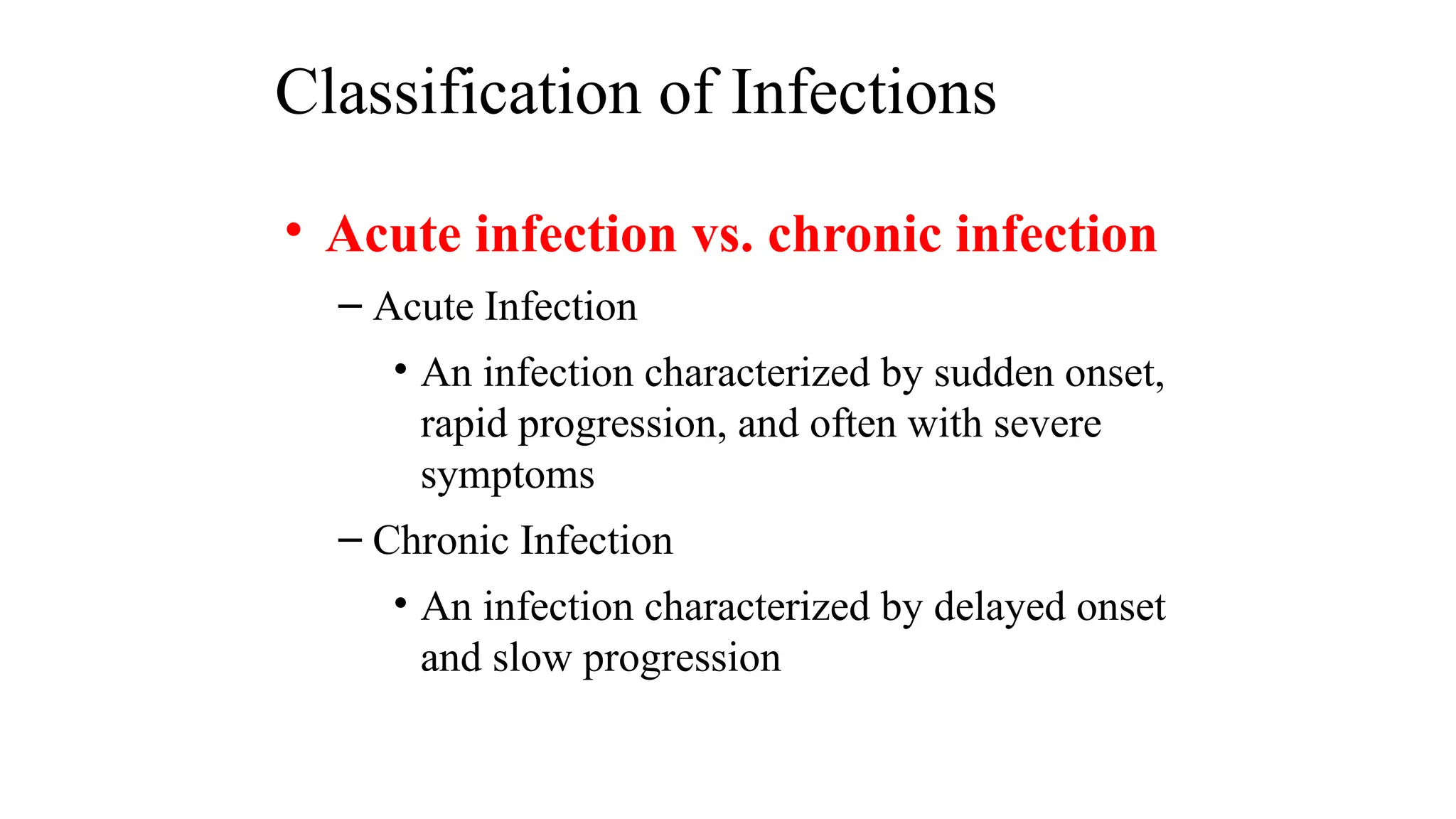 Classification of Infections

• Acute infection vs. chronic infection

– Acute Infection

• An infection characterized by sudden onset, rapid progression, and often with severe symptoms

– Chronic Infection

• An infection characterized by delayed onset and slow progression